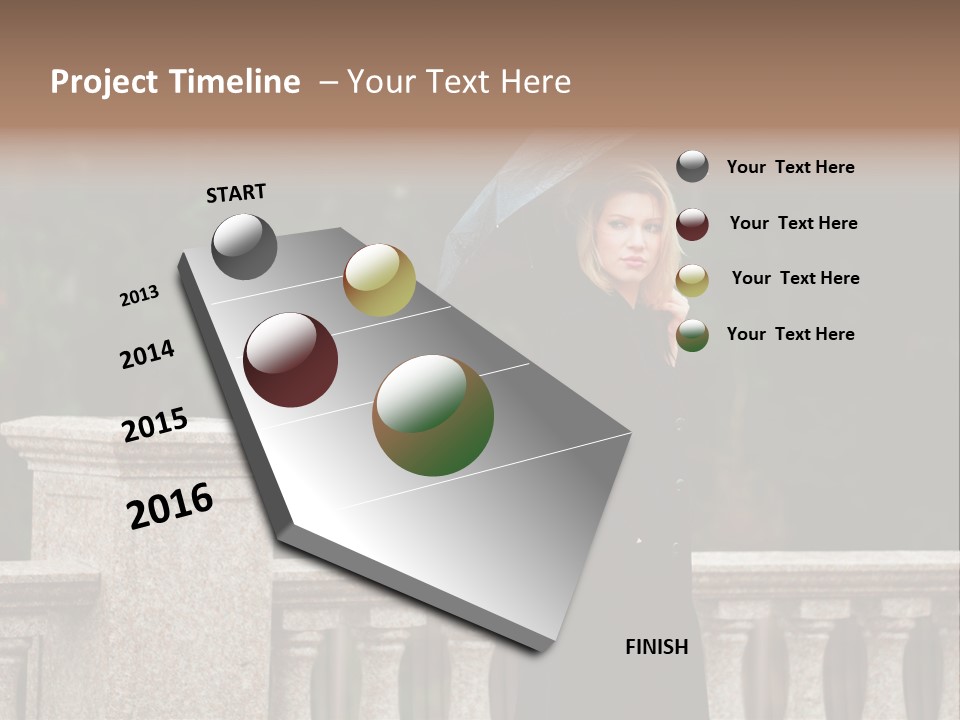 Project Timeline – Your Text Here

START

2013

2014

2015

2016

FINISH

Your Text Here

Your Text Here

Your Text Here

Your Text Here